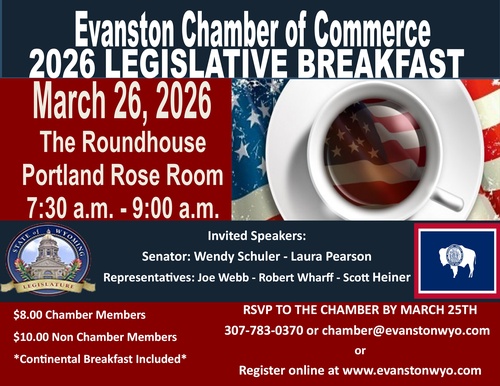 Evanston Chamber of Commerce
2026 LEGISLATIVE BREAKFAST

March 26, 2026
The Roundhouse
Portland Rose Room
7:30 a.m. - 9:00 a.m.

STATE of WYOMING
LEGISLATURE

Invited Speakers:
Senator: Wendy Schuler - Laura Pearson
Representatives: Joe Webb - Robert Wharff - Scott Heiner

$8.00 Chamber Members
$10.00 Non Chamber Members
*Continental Breakfast Included*

RSVP TO THE CHAMBER BY MARCH 25TH
307-783-0370 or chamber@evanstonwyo.com
or
Register online at www.evanstonwyo.com